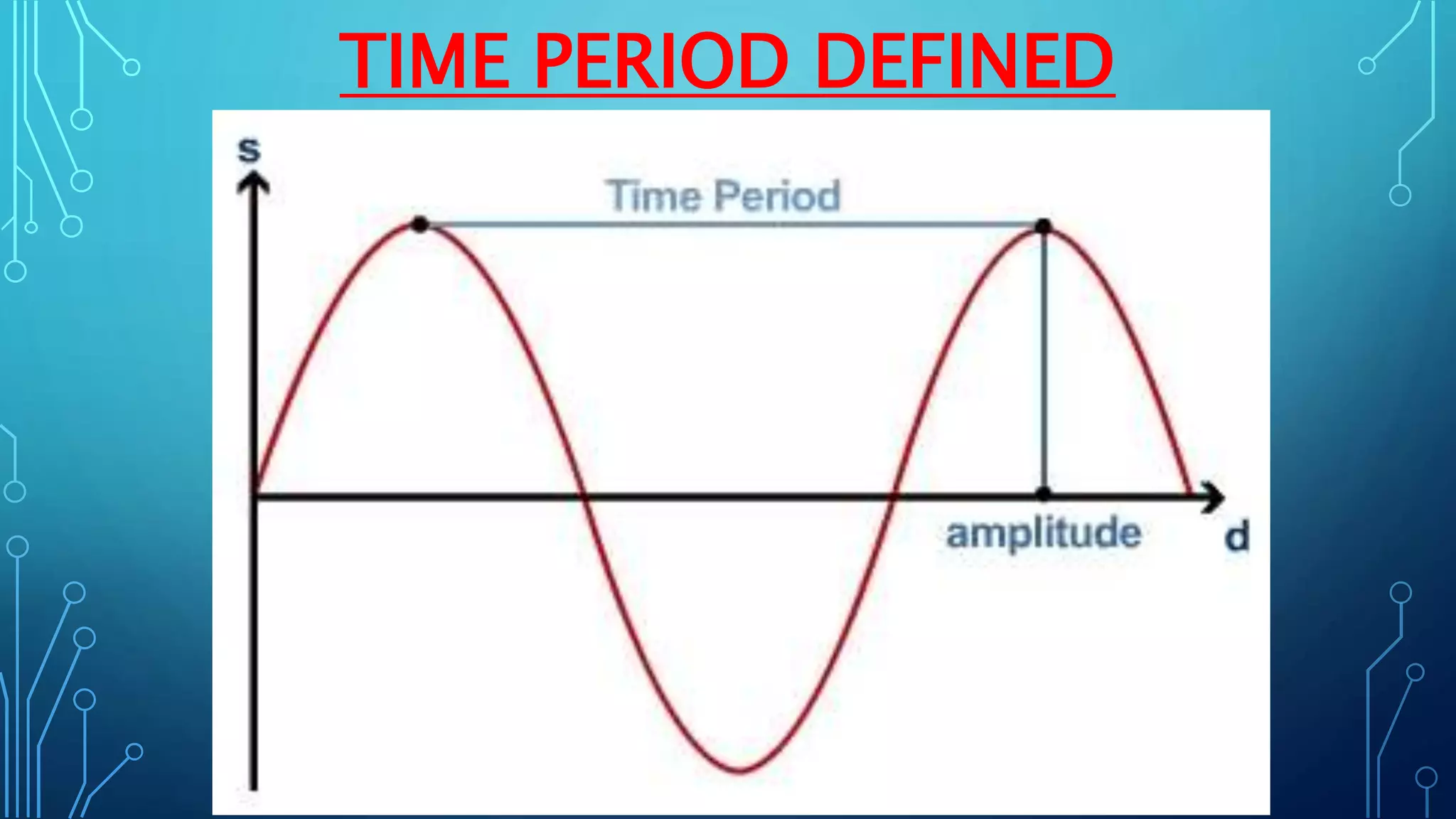 TIME PERIOD DEFINED

s

Time Period

amplitude

d